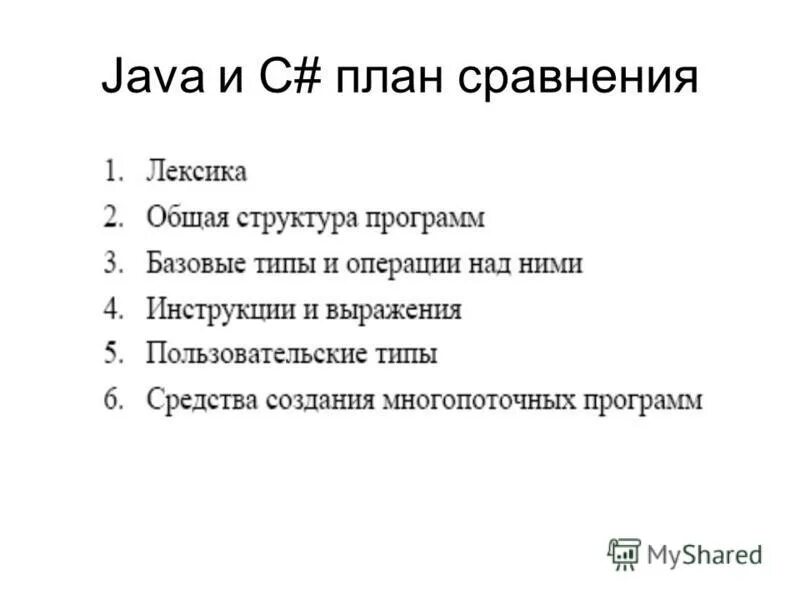 Java и C# план сравнения

1. Лексика
2. Общая структура программ
3. Базовые типы и операции над ними
4. Инструкции и выражения
5. Пользовательские типы
6. Средства создания многопоточных программ

MyShared